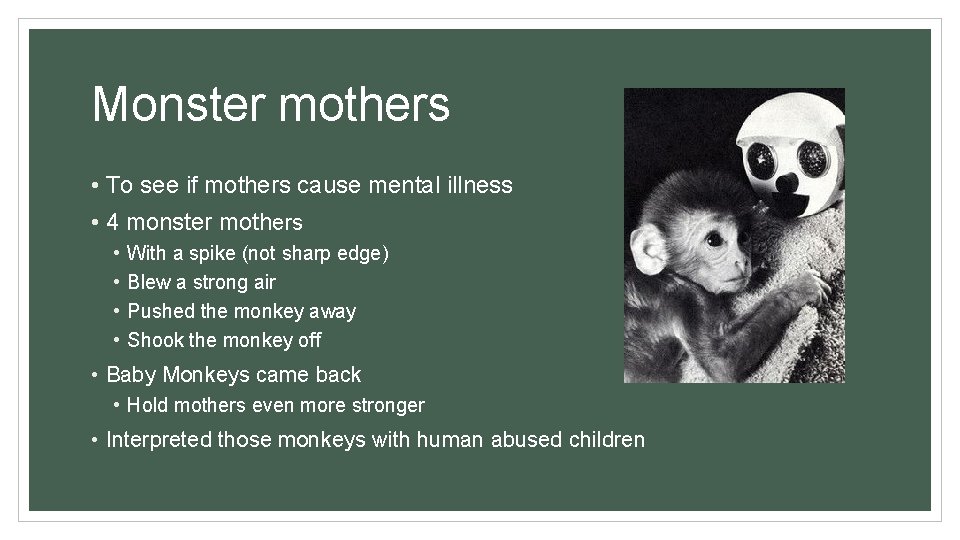 Monster mothers

• To see if mothers cause mental illness
• 4 monster mothers
• With a spike (not sharp edge)
• Blew a strong air
• Pushed the monkey away
• Shook the monkey off
• Baby Monkeys came back
• Hold mothers even more stronger
• Interpreted those monkeys with human abused children